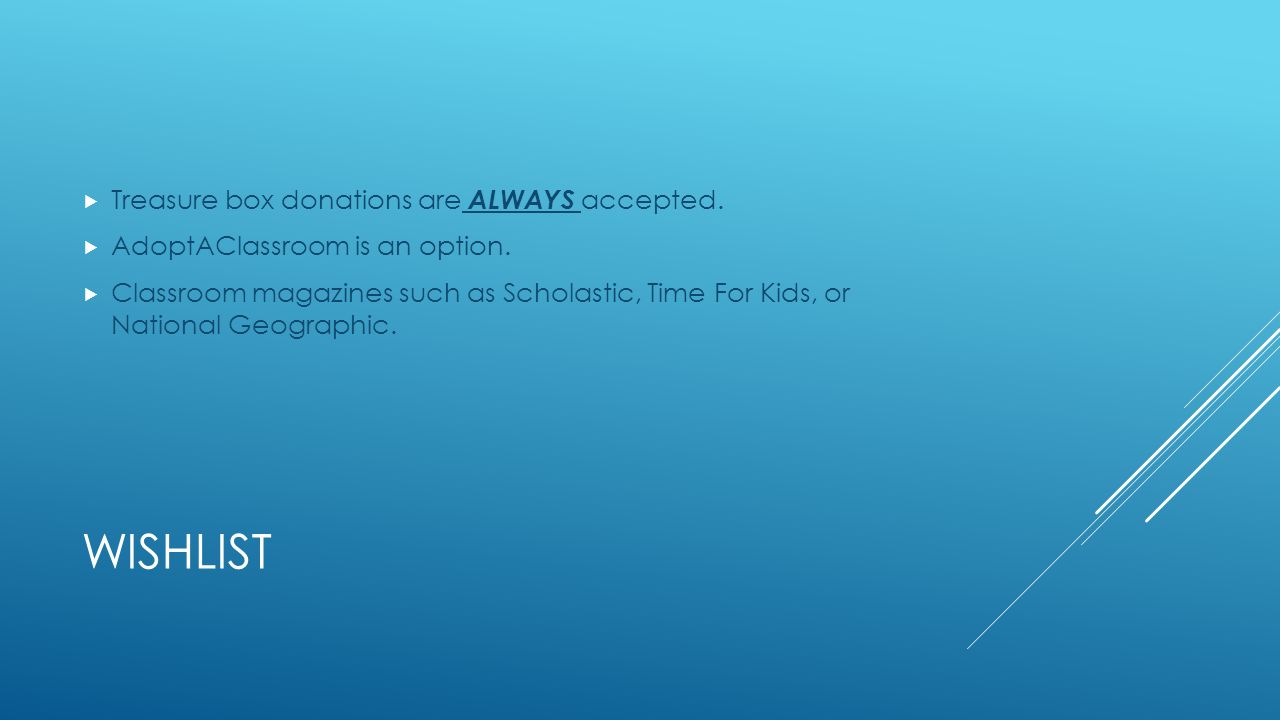 Treasure box donations are ALWAYS accepted.

AdoptAClassroom is an option.

Classroom magazines such as Scholastic, Time For Kids, or National Geographic.

WISHLIST